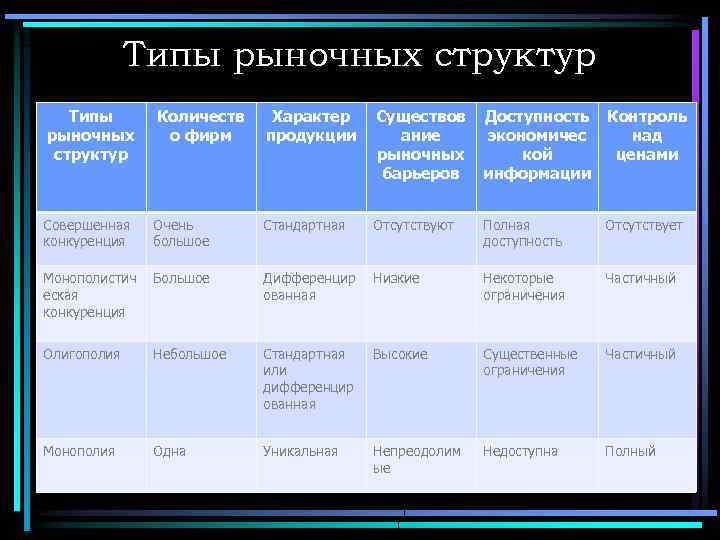 Типы рыночных структур

| Типы рыночных структур | Количество фирм | Характер продукции | Существование рыночных барьеров | Доступность экономической информации | Контроль над ценами |
|---|---|---|---|---|---|
| Совершенная конкуренция | Очень большое | Стандартная | Отсутствуют | Полная доступность | Отсутствует |
| Монополистическая конкуренция | Большое | Дифференцированная | Низкие | Некоторые ограничения | Частичный |
| Олигополия | Небольшое | Стандартная или дифференцированная | Высокие | Существенные ограничения | Частичный |
| Монополия | Одна | Уникальная | Непреодолимые | Недоступна | Полный |